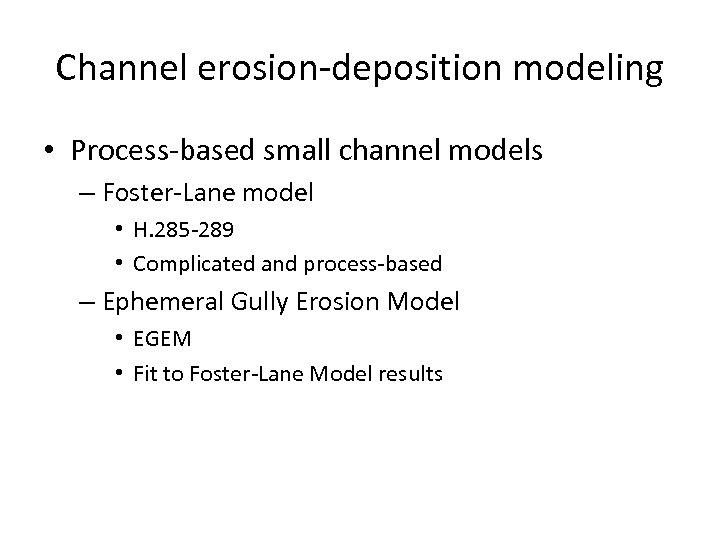 Channel erosion-deposition modeling

• Process-based small channel models
– Foster-Lane model
• H.285-289
• Complicated and process-based
– Ephemeral Gully Erosion Model
• EGEM
• Fit to Foster-Lane Model results